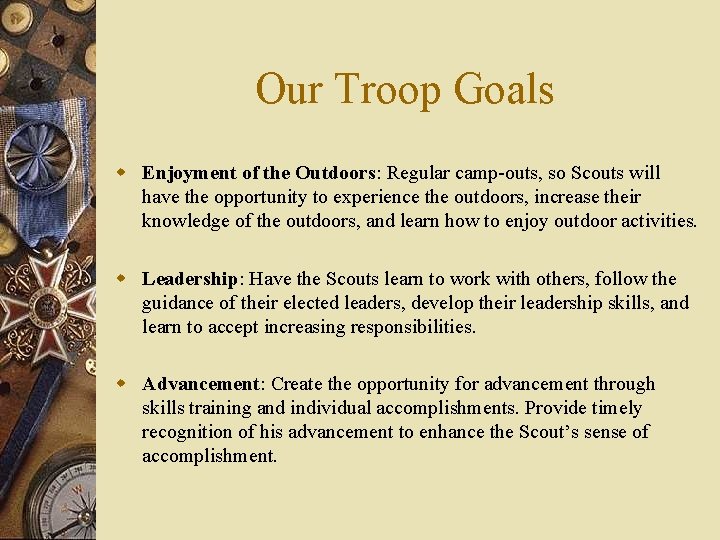 Our Troop Goals

Enjoyment of the Outdoors: Regular camp-outs, so Scouts will have the opportunity to experience the outdoors, increase their knowledge of the outdoors, and learn how to enjoy outdoor activities.

Leadership: Have the Scouts learn to work with others, follow the guidance of their elected leaders, develop their leadership skills, and learn to accept increasing responsibilities.

Advancement: Create the opportunity for advancement through skills training and individual accomplishments. Provide timely recognition of his advancement to enhance the Scout's sense of accomplishment.